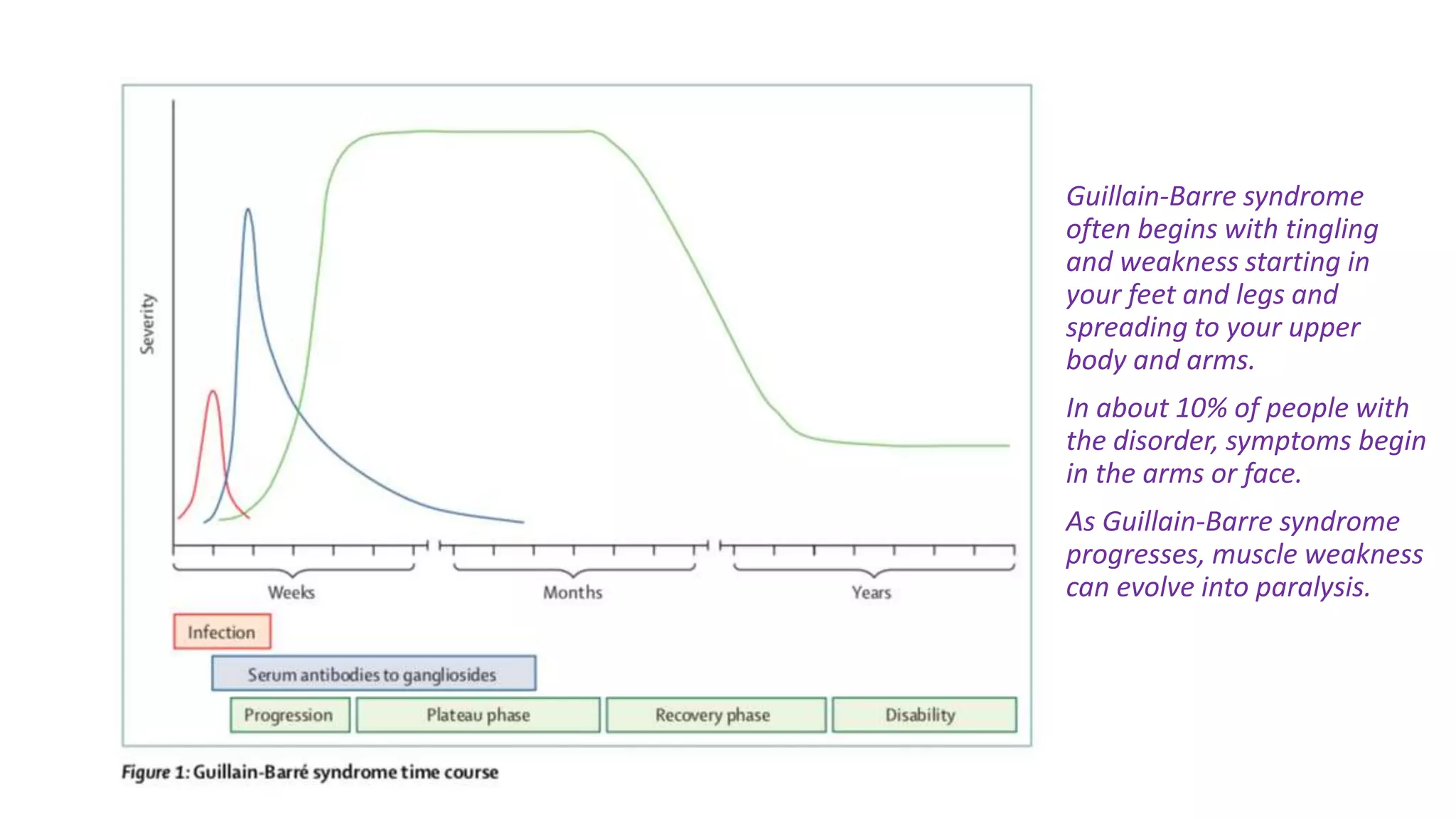 Severity

Weeks

Months

Years

Infection

Serum antibodies to gangliosides

Progression

Plateau phase

Recovery phase

Disability

Figure 1: Guillain-Barré syndrome time course

Guillain-Barre syndrome often begins with tingling and weakness starting in your feet and legs and spreading to your upper body and arms.

In about 10% of people with the disorder, symptoms begin in the arms or face.

As Guillain-Barre syndrome progresses, muscle weakness can evolve into paralysis.